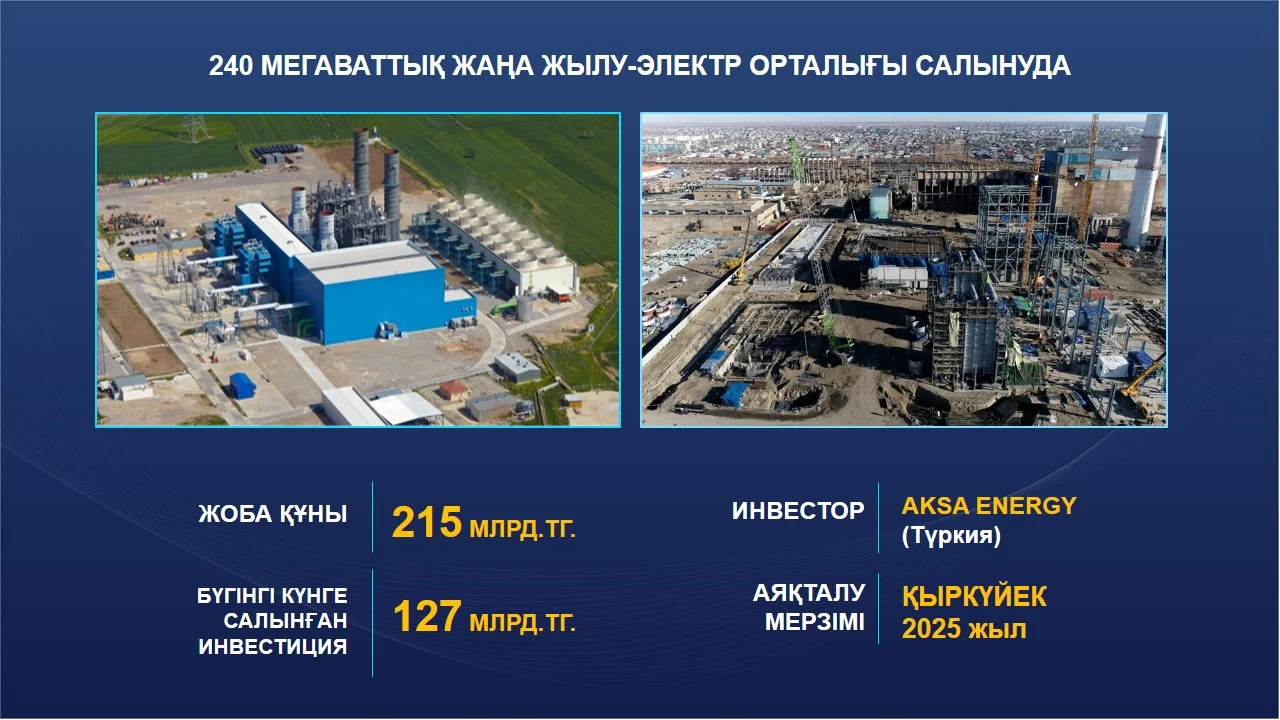 240 МЕГАВАТТЫҚ ЖАҢА ЖЫЛУ-ЭЛЕКТР ОРТАЛЫҒЫ САЛЫНУДА

ЖОБА ҚҰНЫ

215 МЛРД.ТГ.

БҮГІНГІ КҮНГЕ САЛЫНҒАН ИНВЕСТИЦИЯ

127 МЛРД.ТГ.

ИНВЕСТОР

AKSA ENERGY (Түркия)

АЯҚТАЛУ МЕРЗІМІ

ҚЫРКҮЙЕК 2025 жыл